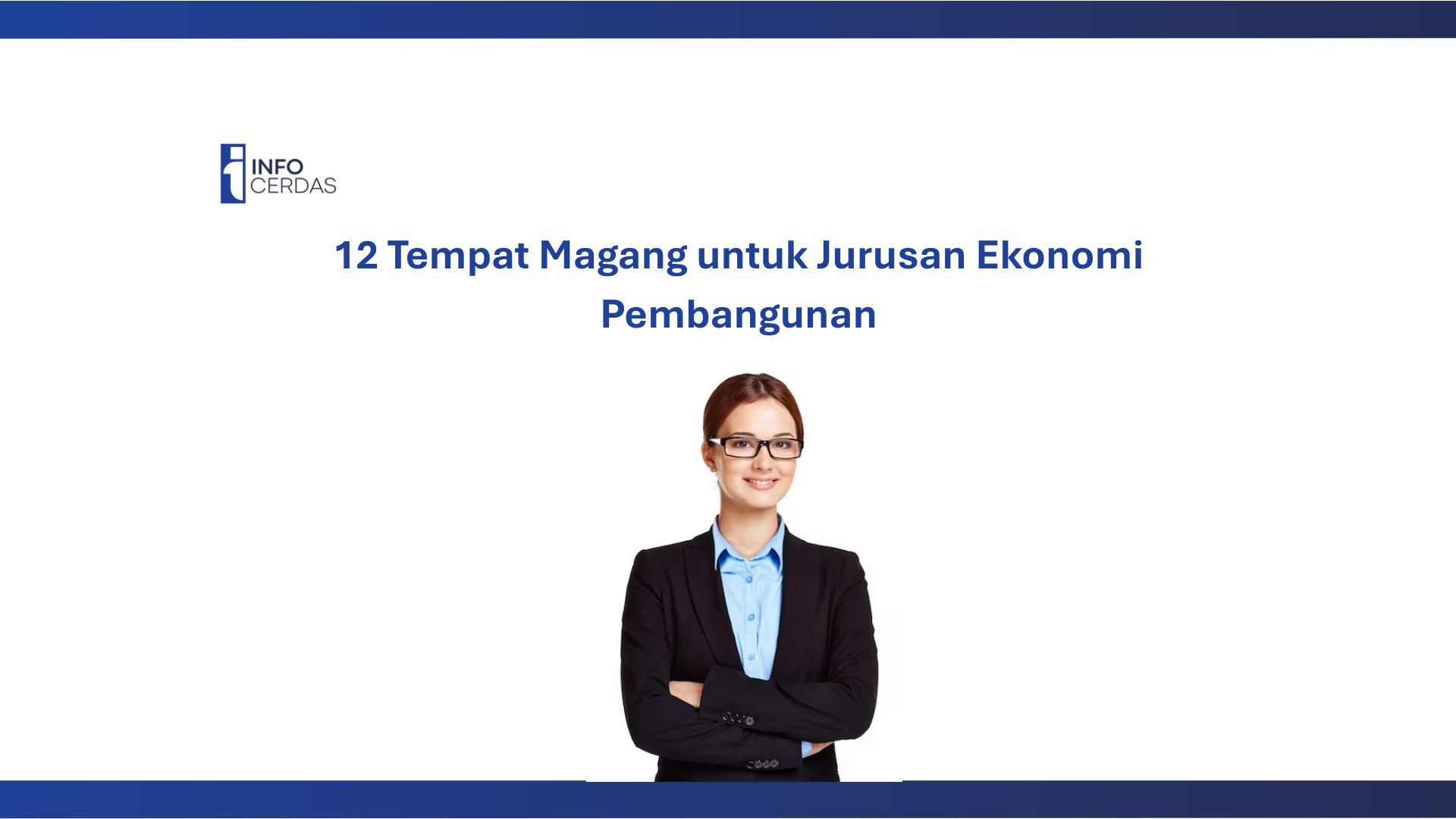 INFO
CERDAS

12 Tempat Magang untuk Jurusan Ekonomi Pembangunan